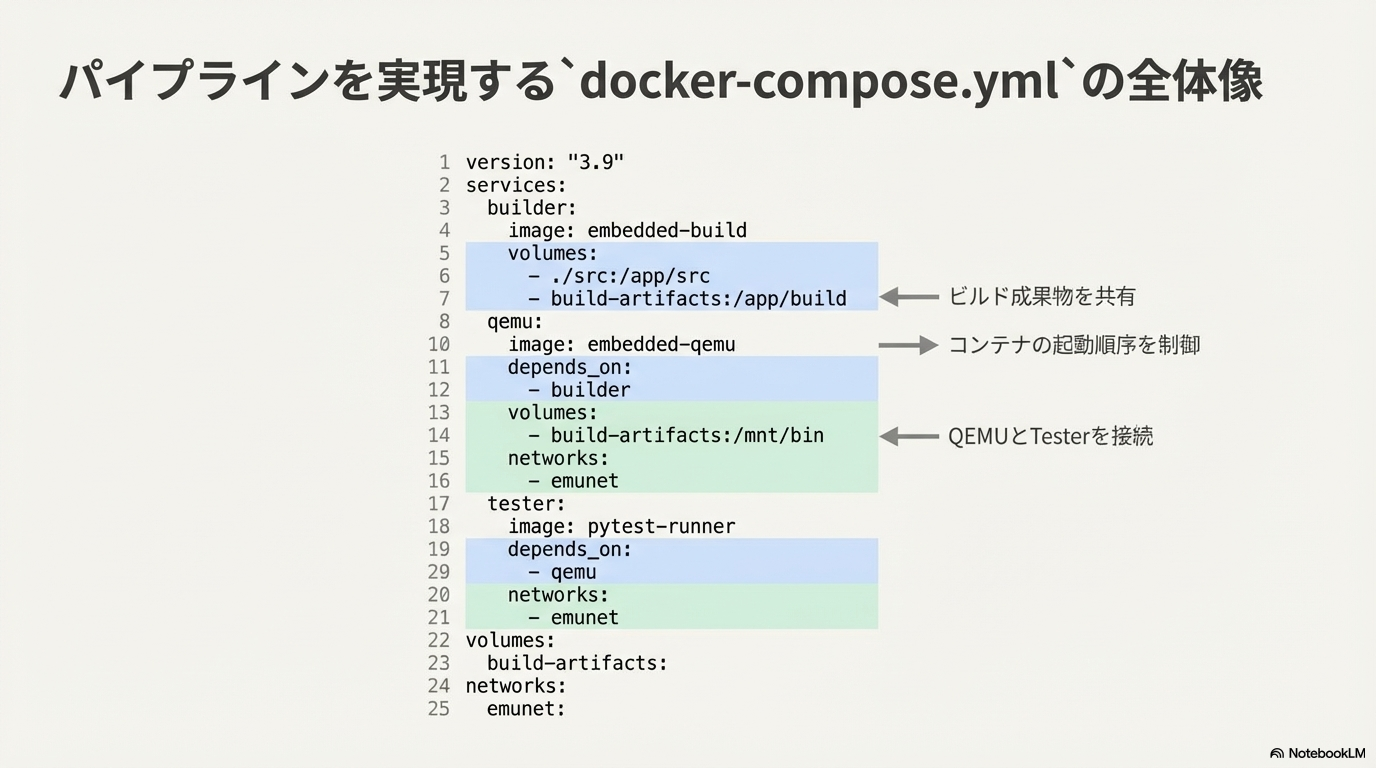 パイプラインを実現する`docker-compose.yml`の全体像

1 version: "3.9"
2 services:
3   builder:
4     image: embedded-build
5     volumes:
6       - ./src:/app/src
7       - build-artifacts:/app/build
8   qemu:
10     image: embedded-qemu
11     depends_on:
12       - builder
13     volumes:
14       - build-artifacts:/mnt/bin
15     networks:
16       - emunet
17   tester:
18     image: pytest-runner
19     depends_on:
29       - qemu
20     networks:
21       - emunet
22 volumes:
23   build-artifacts:
24 networks:
25   emunet:

ビルド成果物を共有

コンテナの起動順序を制御

QEMUとTesterを接続

NotebookLM